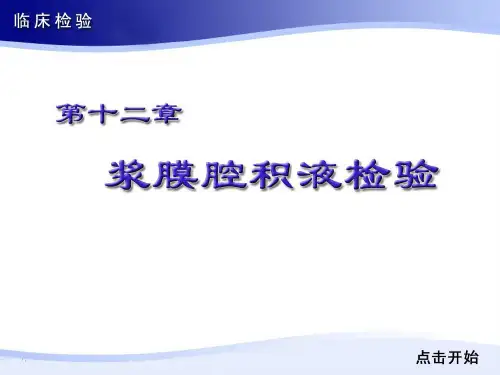 临床检验

第十二章

浆膜腔积液检验

点击开始